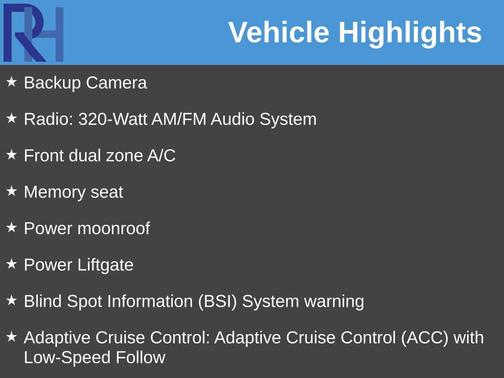 RH

Vehicle Highlights

★ Backup Camera

★ Radio: 320-Watt AM/FM Audio System

★ Front dual zone A/C

★ Memory seat

★ Power moonroof

★ Power Liftgate

★ Blind Spot Information (BSI) System warning

★ Adaptive Cruise Control: Adaptive Cruise Control (ACC) with Low-Speed Follow